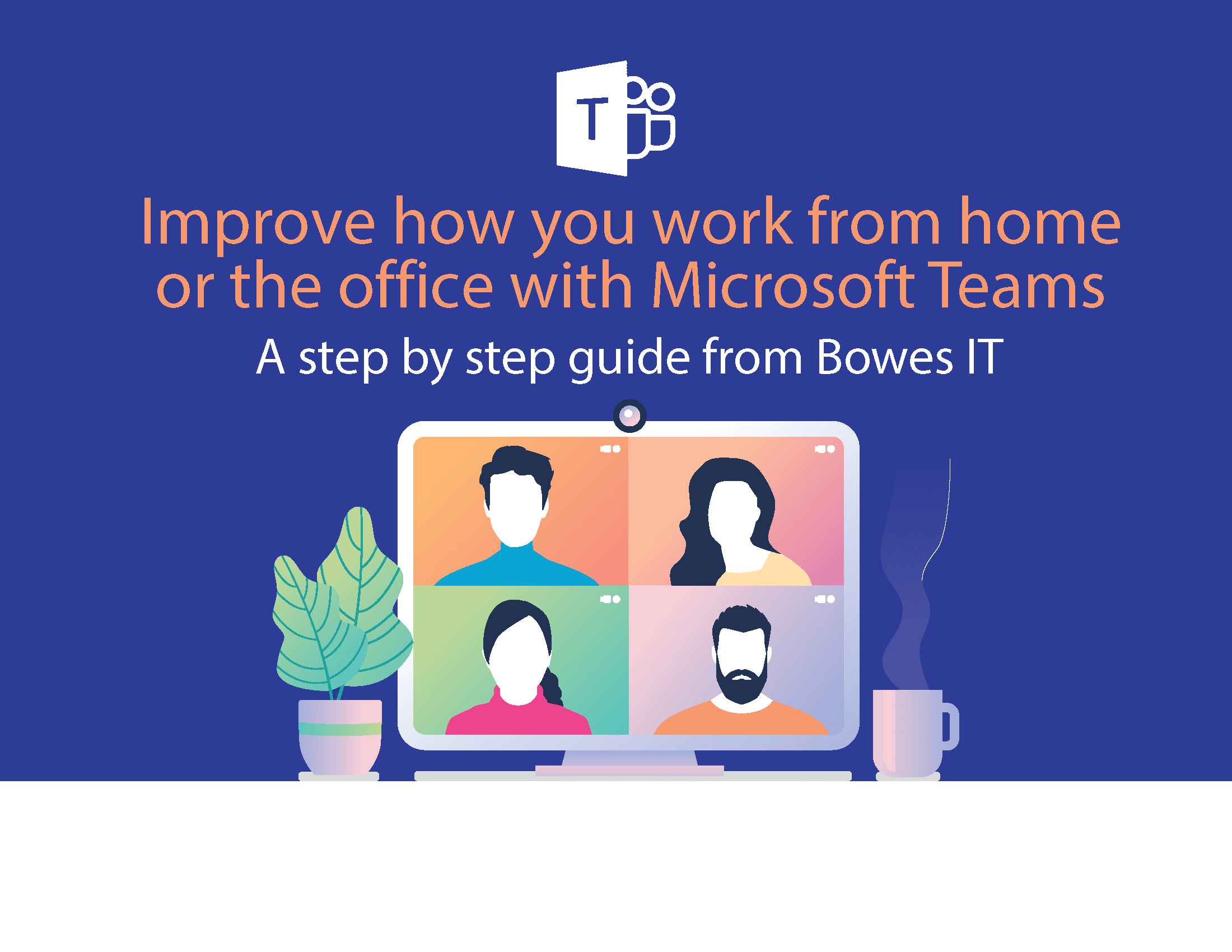 T

Improve how you work from home or the office with Microsoft Teams

A step by step guide from Bowes IT